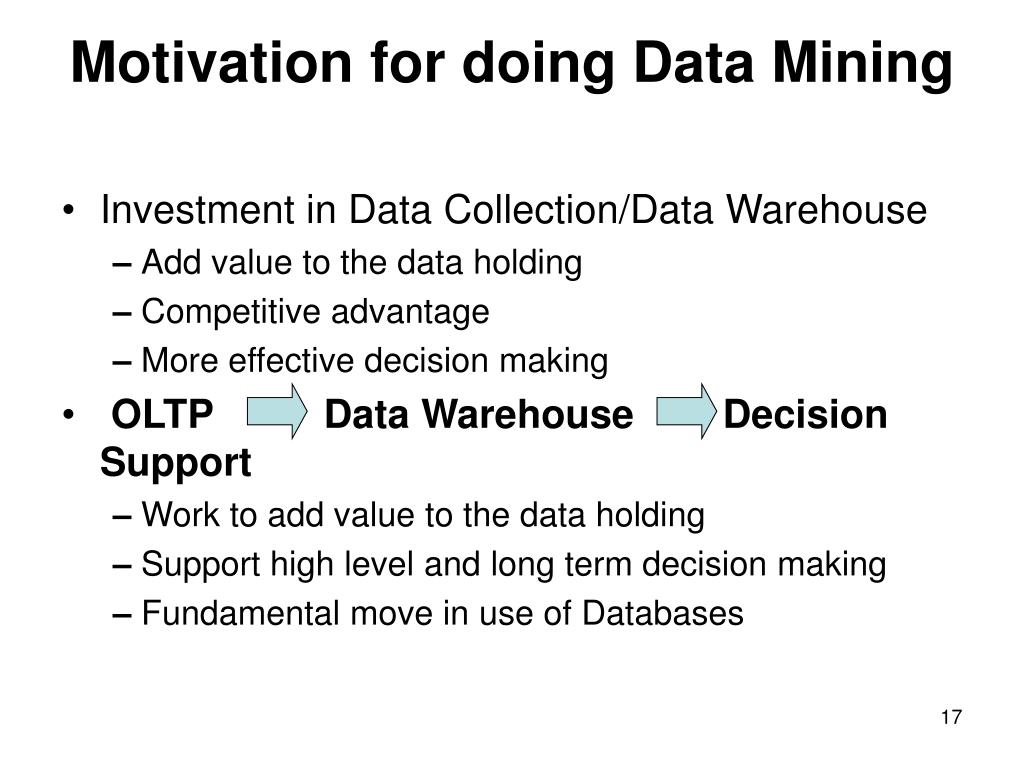 Motivation for doing Data Mining

• Investment in Data Collection/Data Warehouse
– Add value to the data holding
– Competitive advantage
– More effective decision making

• OLTP Data Warehouse Decision Support
– Work to add value to the data holding
– Support high level and long term decision making
– Fundamental move in use of Databases

17